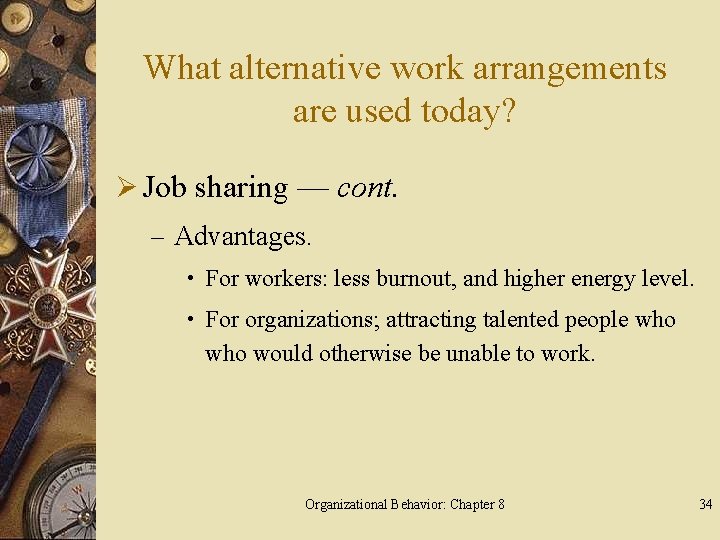 What alternative work arrangements are used today?

➢ Job sharing — cont.

- Advantages.

• For workers: less burnout, and higher energy level.

• For organizations; attracting talented people who who would otherwise be unable to work.

Organizational Behavior: Chapter 8

34